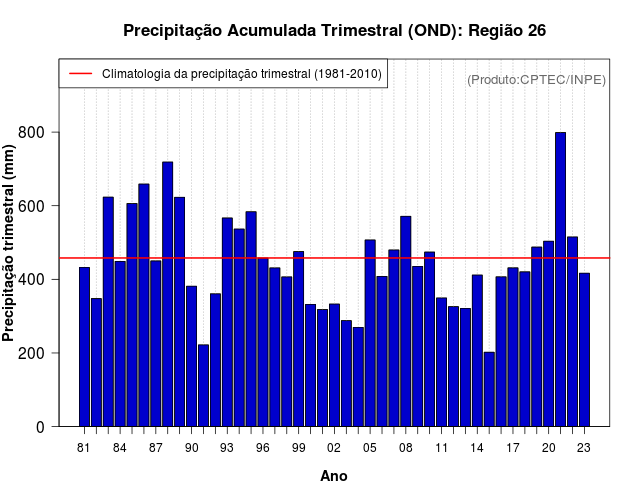 Precipitação Acumulada Trimestral (OND): Região 26

Climatologia da precipitação trimestral (1981-2010)

(Produto:CPTEC/INPE)

Precipitação trimestral (mm)

800
600
400
200
0

81 84 87 90 93 96 99 02 05 08 11 14 17 20 23

Ano